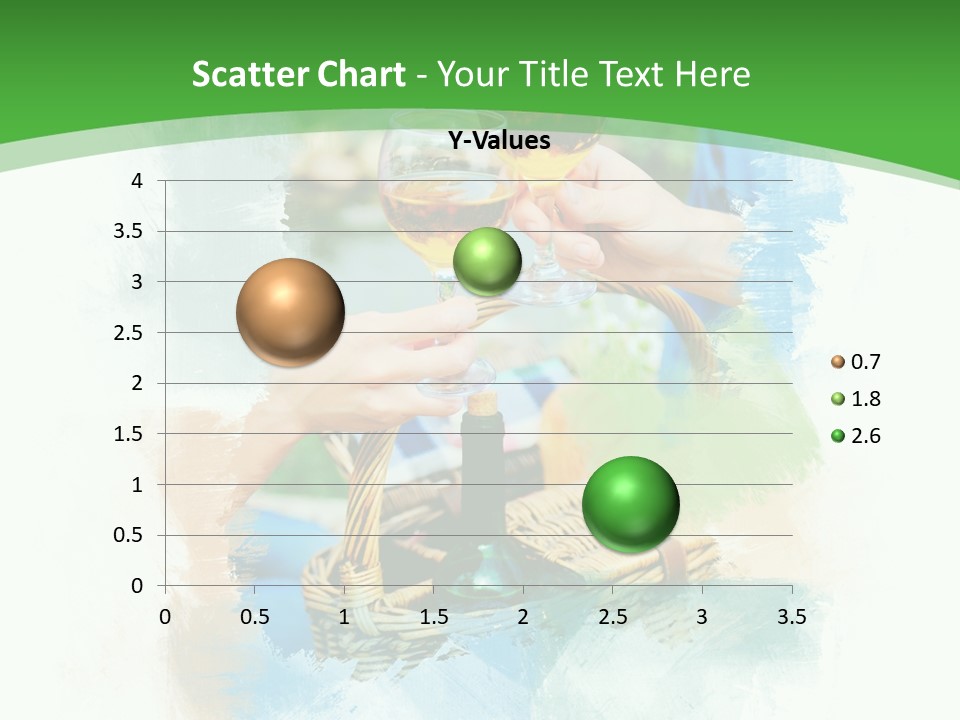 Scatter Chart - Your Title Text Here

Y-Values

4
3.5
3
2.5
2
1.5
1
0.5
0

0 0.5 1 1.5 2 2.5 3 3.5

0.7
1.8
2.6